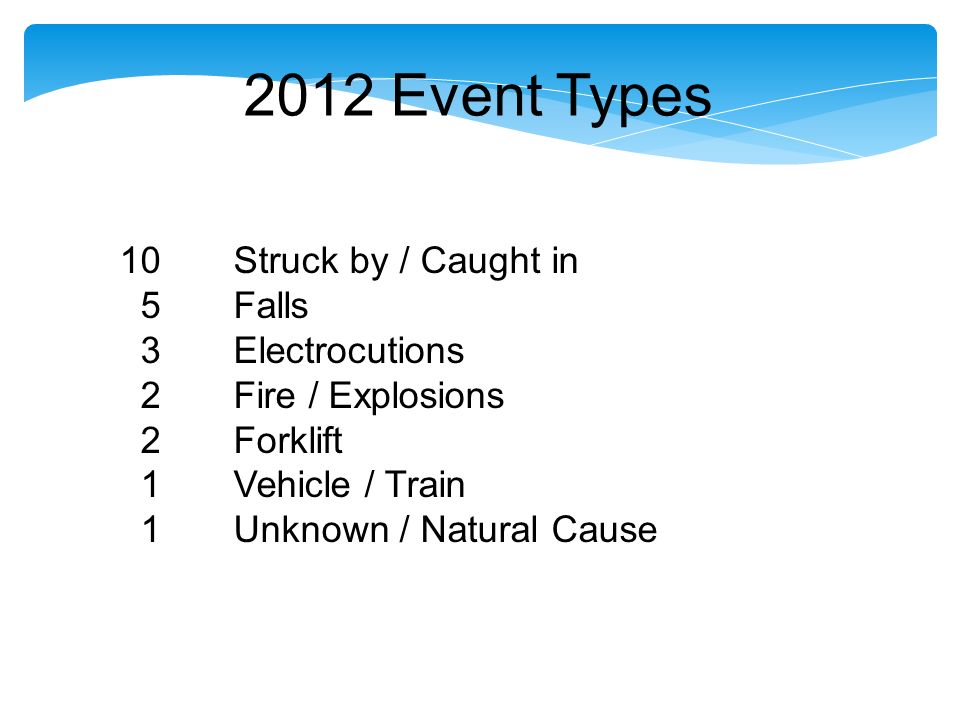 2012 Event Types

10 Struck by / Caught in
5 Falls
3 Electrocutions
2 Fire / Explosions
2 Forklift
1 Vehicle / Train
1 Unknown / Natural Cause